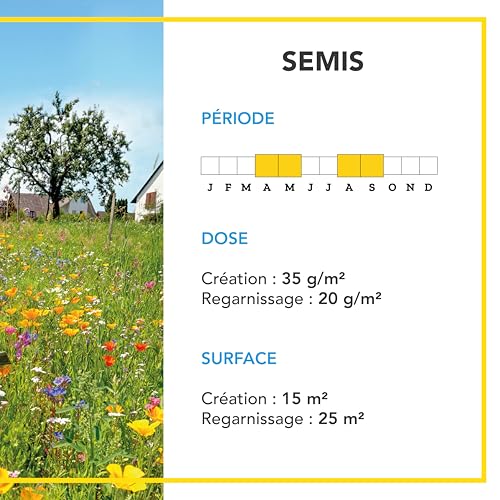 SEMIS

PÉRIODE

J F M A M J J A S O N D

DOSE

Création : 35 g/m²
Regarnissage : 20 g/m²

SURFACE

Création : 15 m²
Regarnissage : 25 m²